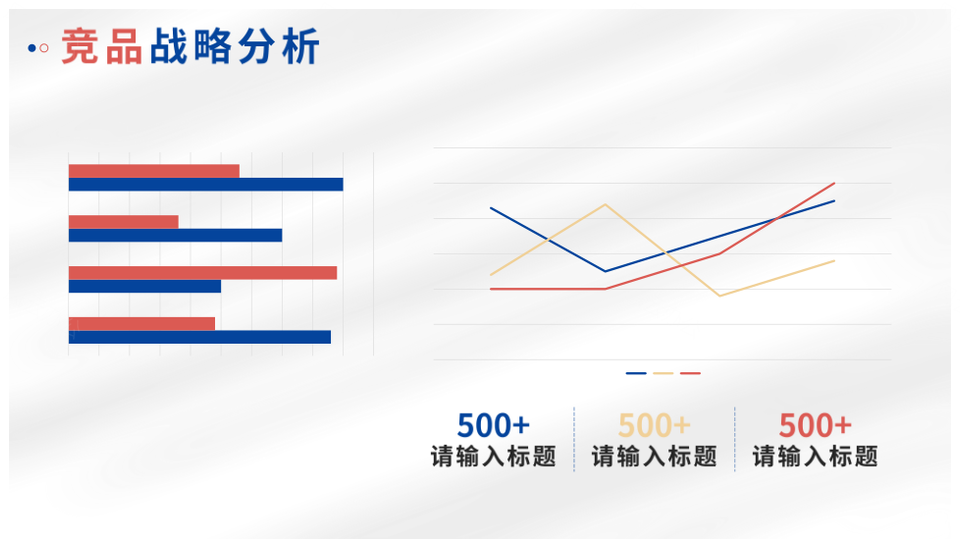 竞品战略分析

500+
请输入标题

500+
请输入标题

500+
请输入标题